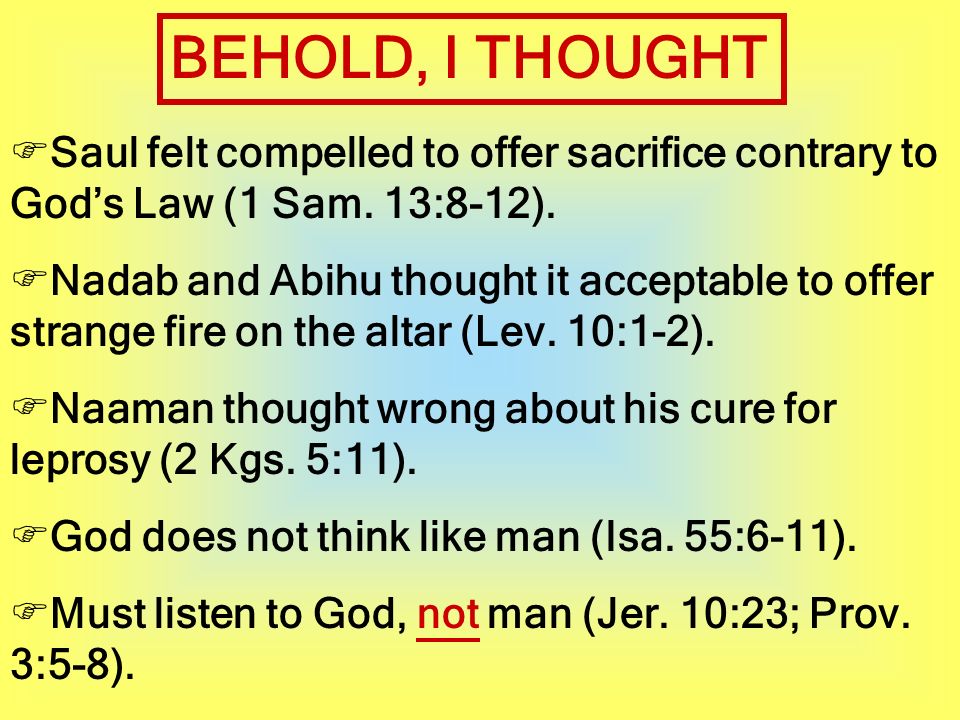 BEHOLD, I THOUGHT

☞Saul felt compelled to offer sacrifice contrary to God’s Law (1 Sam. 13:8-12).

☞Nadab and Abihu thought it acceptable to offer strange fire on the altar (Lev. 10:1-2).

☞Naaman thought wrong about his cure for leprosy (2 Kgs. 5:11).

☞God does not think like man (Isa. 55:6-11).

☞Must listen to God, not man (Jer. 10:23; Prov. 3:5-8).